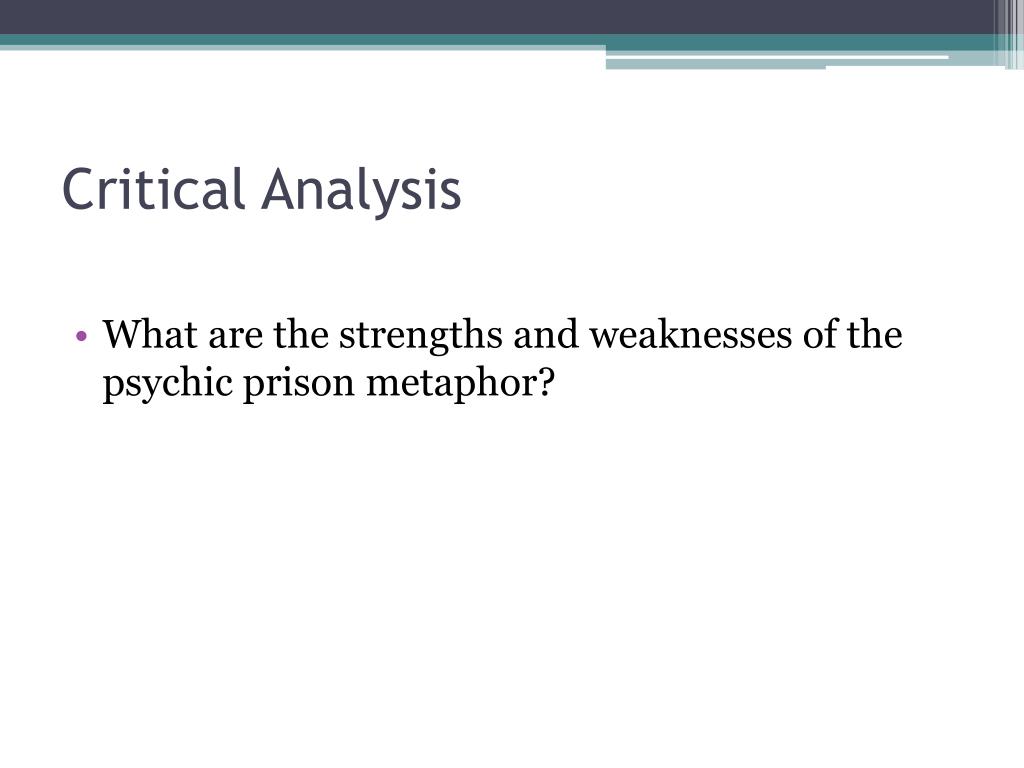 Critical Analysis

• What are the strengths and weaknesses of the psychic prison metaphor?